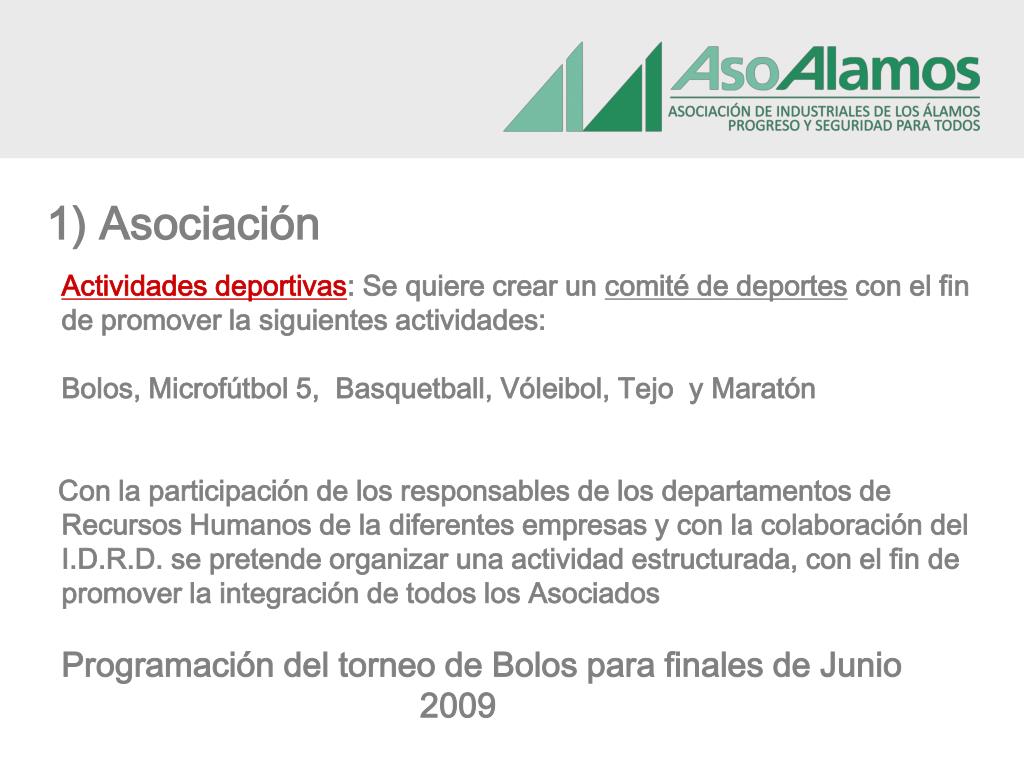 AsoAlamos
ASOCIACIÓN DE INDUSTRIALES DE LOS ÁLAMOS
PROGRESO Y SEGURIDAD PARA TODOS

1) Asociación

Actividades deportivas: Se quiere crear un comité de deportes con el fin de promover la siguientes actividades:

Bolos, Microfútbol 5, Basquetball, Vóleibol, Tejo y Maratón

Con la participación de los responsables de los departamentos de Recursos Humanos de la diferentes empresas y con la colaboración del I.D.R.D. se pretende organizar una actividad estructurada, con el fin de promover la integración de todos los Asociados

Programación del torneo de Bolos para finales de Junio 2009